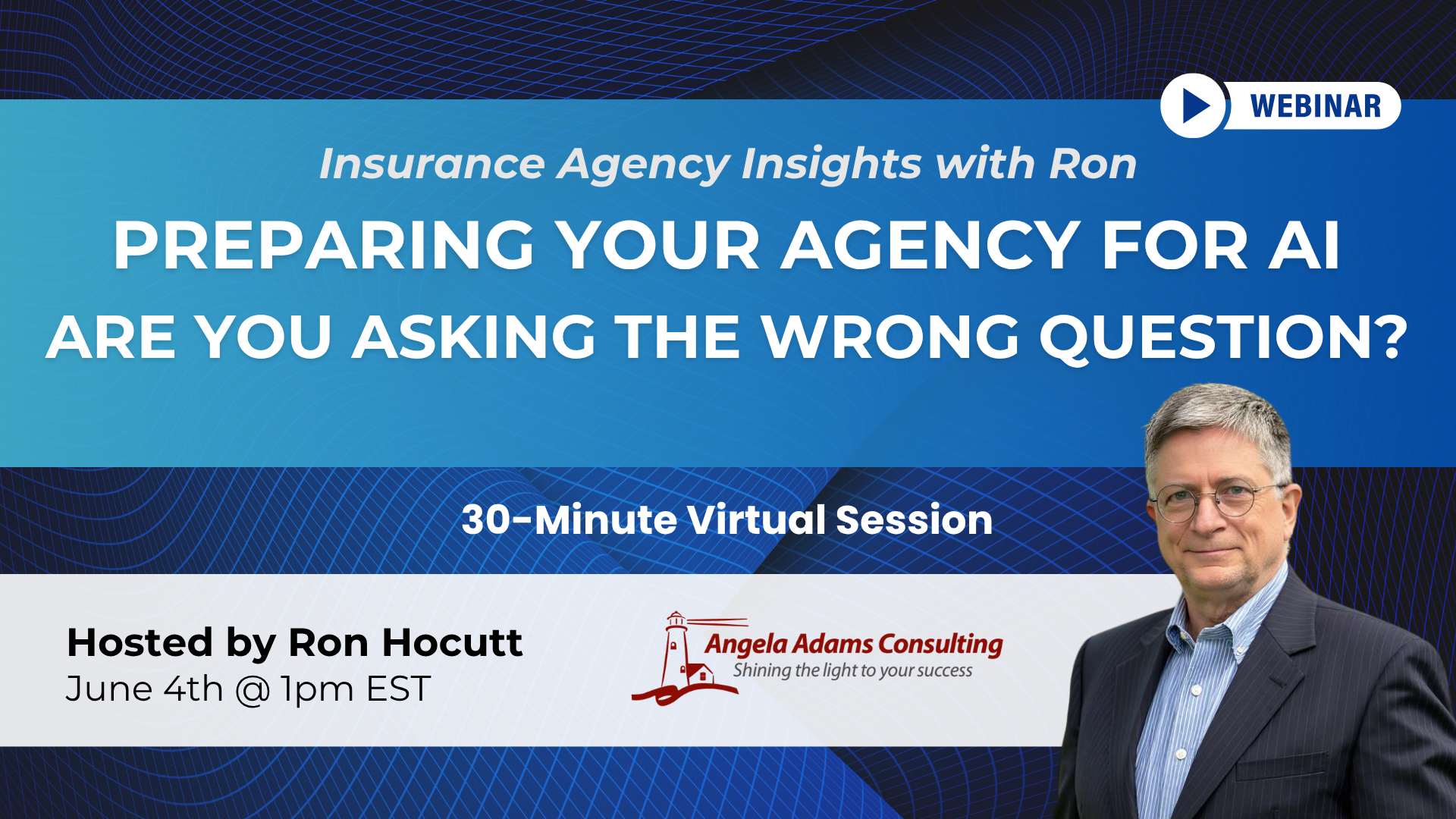 WEBINAR

Insurance Agency Insights with Ron

PREPARING YOUR AGENCY FOR AI
ARE YOU ASKING THE WRONG QUESTION?

30-Minute Virtual Session

Hosted by Ron Hocutt
June 4th @ 1pm EST

Angela Adams Consulting
Shining the light to your success